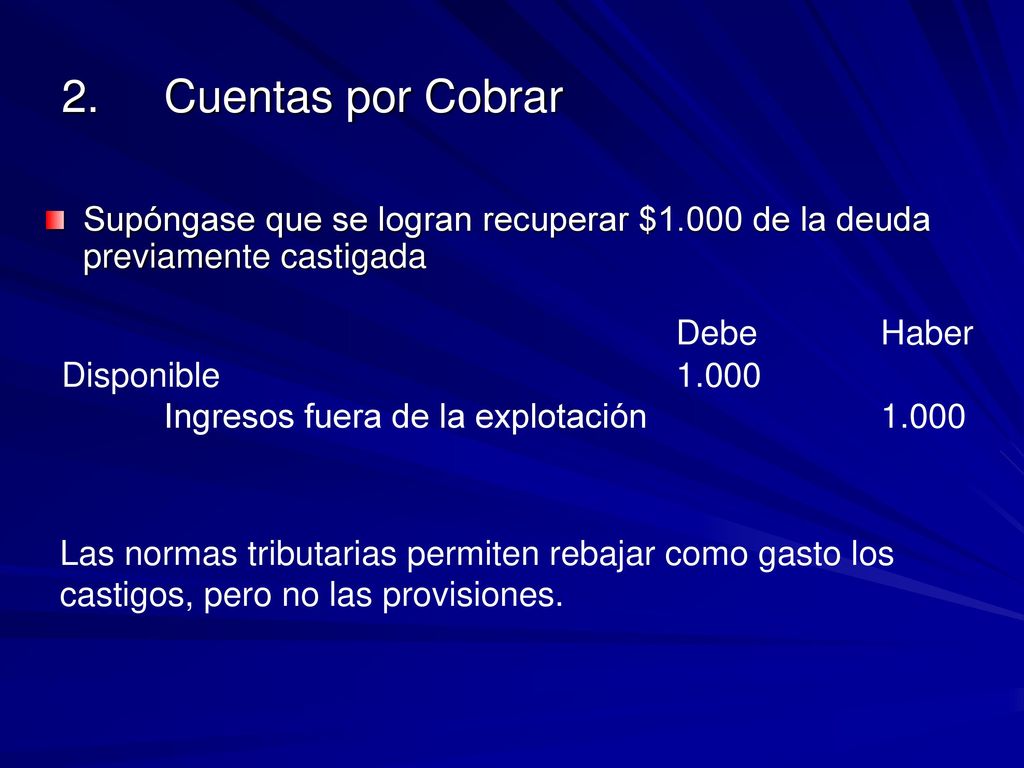 2. Cuentas por Cobrar

Supóngase que se logran recuperar \$1.000 de la deuda previamente castigada

| | Debe | Haber |
|---|---|---|
| Disponible | 1.000 | |
| Ingresos fuera de la explotación | | 1.000 |

Las normas tributarias permiten rebajar como gasto los castigos, pero no las provisiones.